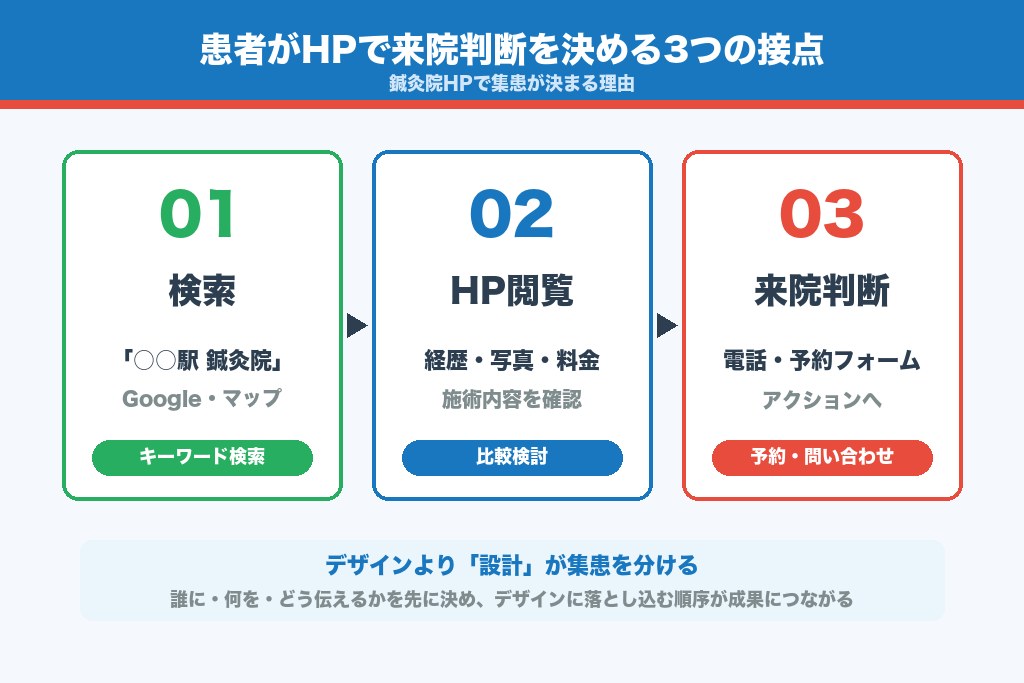 患者がHPで来院判断を決める3つの接点
鍼灸院HPで集患が決まる理由

01
検索
「○○駅 鍼灸院」
Google・マップ
キーワード検索

02
HP閲覧
経歴・写真・料金
施術内容を確認
比較検討

03
来院判断
電話・予約フォーム
アクションへ
予約・問い合わせ

デザインより「設計」が集患を分ける
誰に・何を・どう伝えるかを先に決め、デザインに落とし込む順序が成果につながる